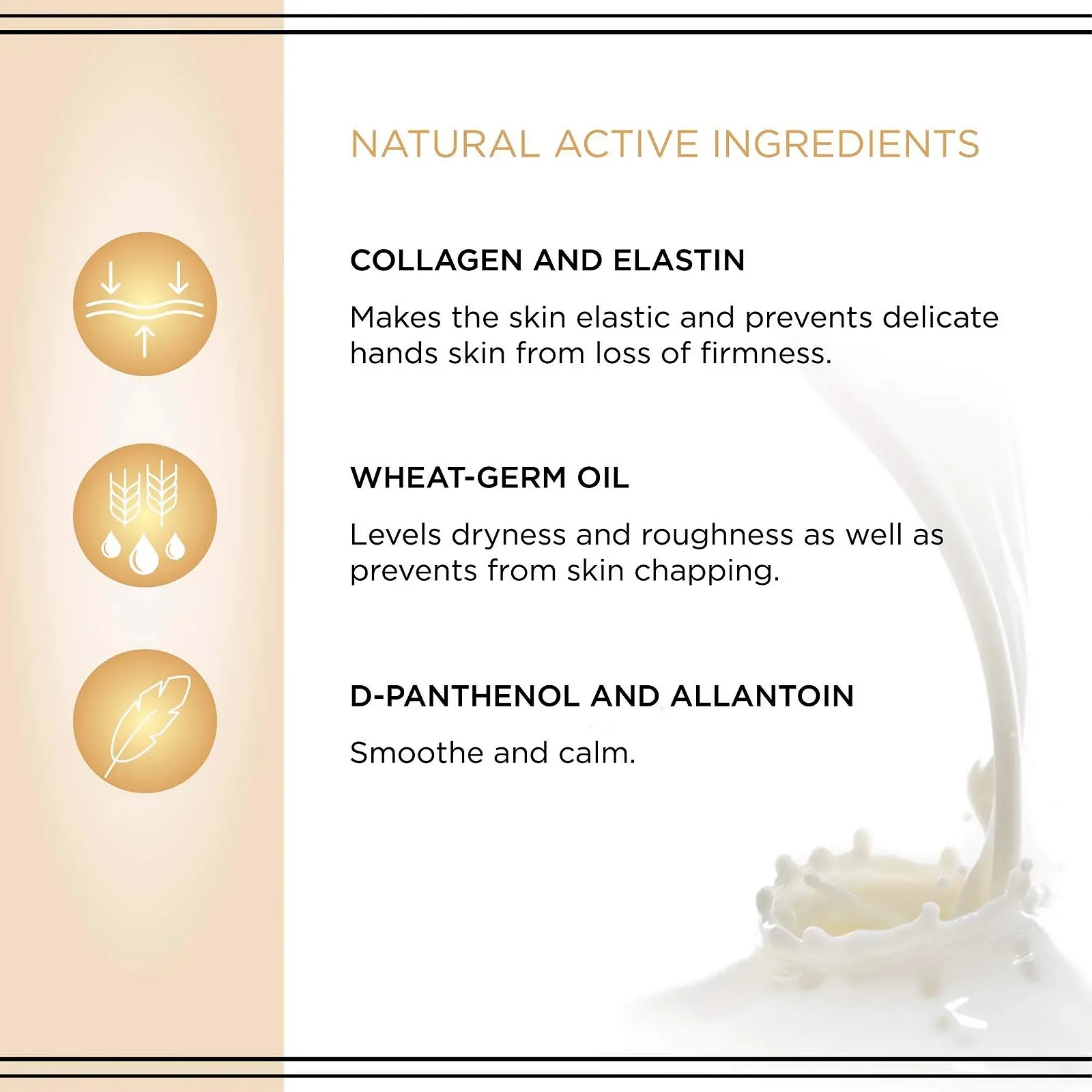 NATURAL ACTIVE INGREDIENTS

COLLAGEN AND ELASTIN

Makes the skin elastic and prevents delicate hands skin from loss of firmness.

WHEAT-GERM OIL

Levels dryness and roughness as well as prevents from skin chapping.

D-PANTHENOL AND ALLANTOIN

Smoothe and calm.